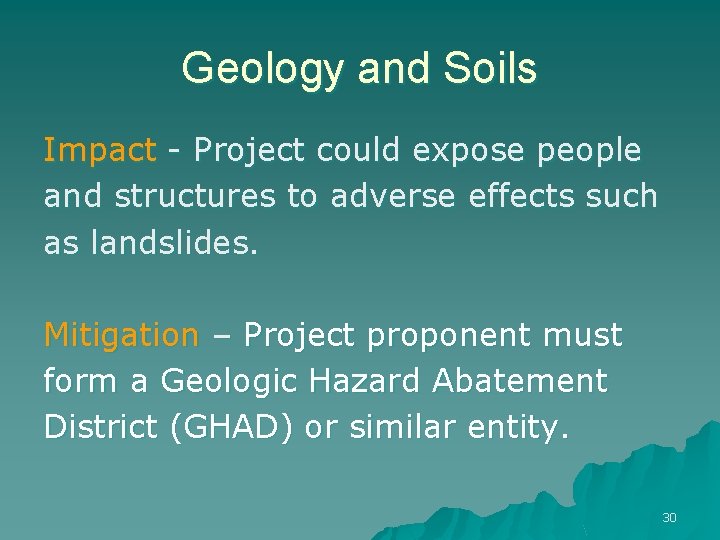 Geology and Soils

Impact - Project could expose people and structures to adverse effects such as landslides.

Mitigation – Project proponent must form a Geologic Hazard Abatement District (GHAD) or similar entity.

30